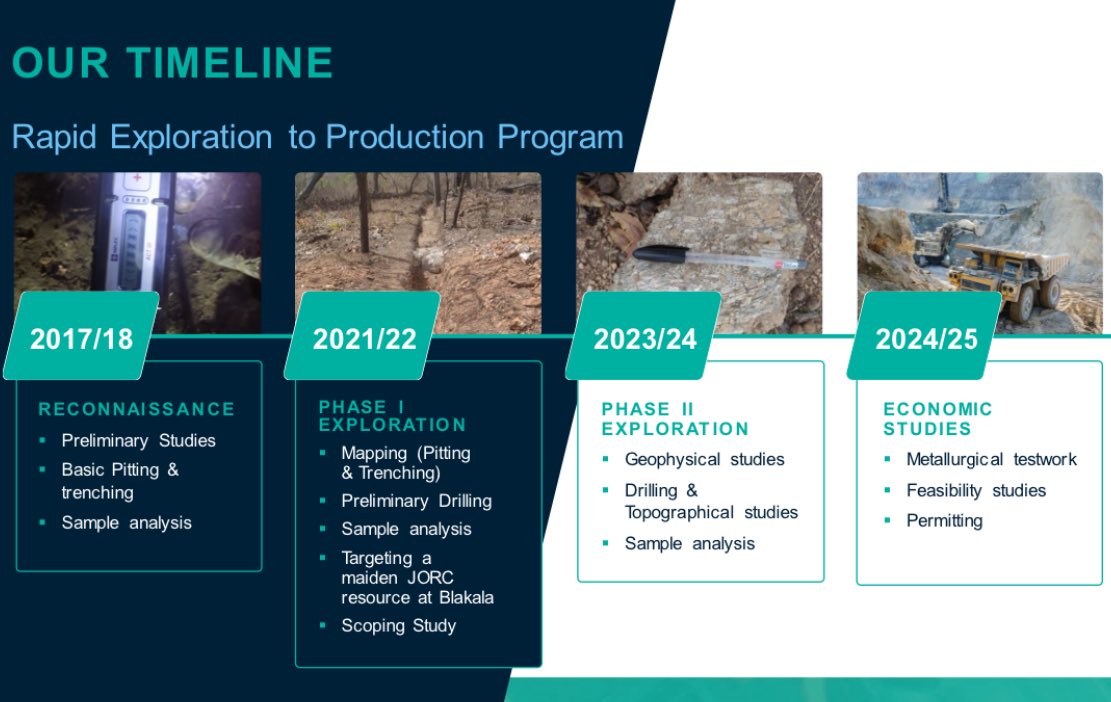 OUR TIMELINE

Rapid Exploration to Production Program

2017/18

RECONNAISSANCE
- Preliminary Studies
- Basic Pitting & trenching
- Sample analysis

2021/22

PHASE I EXPLORATION
- Mapping (Pitting & Trenching)
- Preliminary Drilling
- Sample analysis
- Targeting a maiden JORC resource at Blakala
- Scoping Study

2023/24

PHASE II EXPLORATION
- Geophysical studies
- Drilling & Topographical studies
- Sample analysis

2024/25

ECONOMIC STUDIES
- Metallurgical testwork
- Feasibility studies
- Permitting